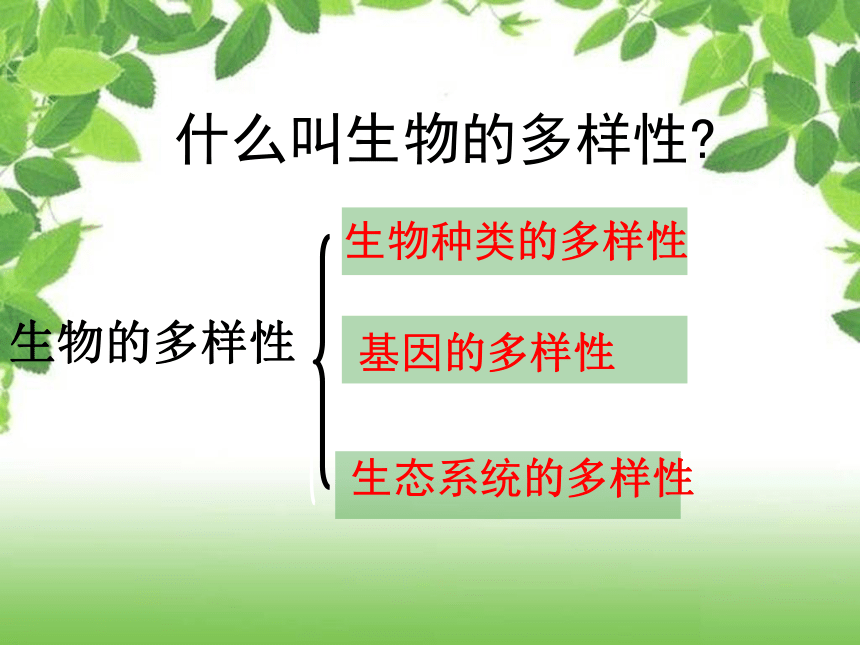 什么叫生物的多样性?

生物的多样性

生物种类的多样性

基因的多样性

生态系统的多样性